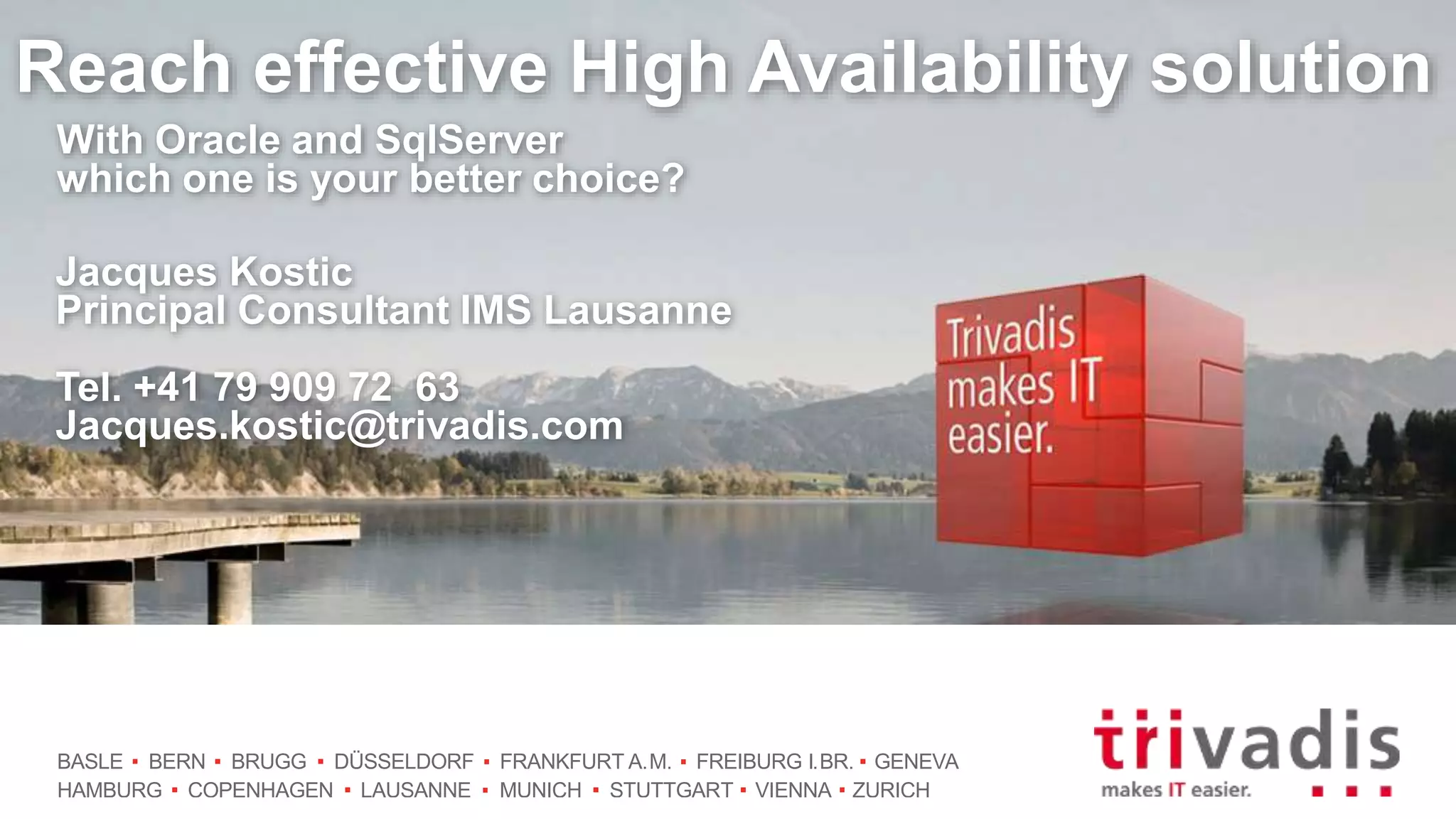 Reach effective High Availability solution

With Oracle and SqlServer
which one is your better choice?

Jacques Kostic
Principal Consultant IMS Lausanne

Tel. +41 79 909 72 63
Jacques.kostic@trivadis.com

Trivadis makes IT easier.

BASLE ▪ BERN ▪ BRUGG ▪ DÜSSELDORF ▪ FRANKFURT A.M. ▪ FREIBURG I.BR. ▪ GENEVA
HAMBURG ▪ COPENHAGEN ▪ LAUSANNE ▪ MUNICH ▪ STUTTGART ▪ VIENNA ▪ ZURICH

trivadis
makes IT easier.